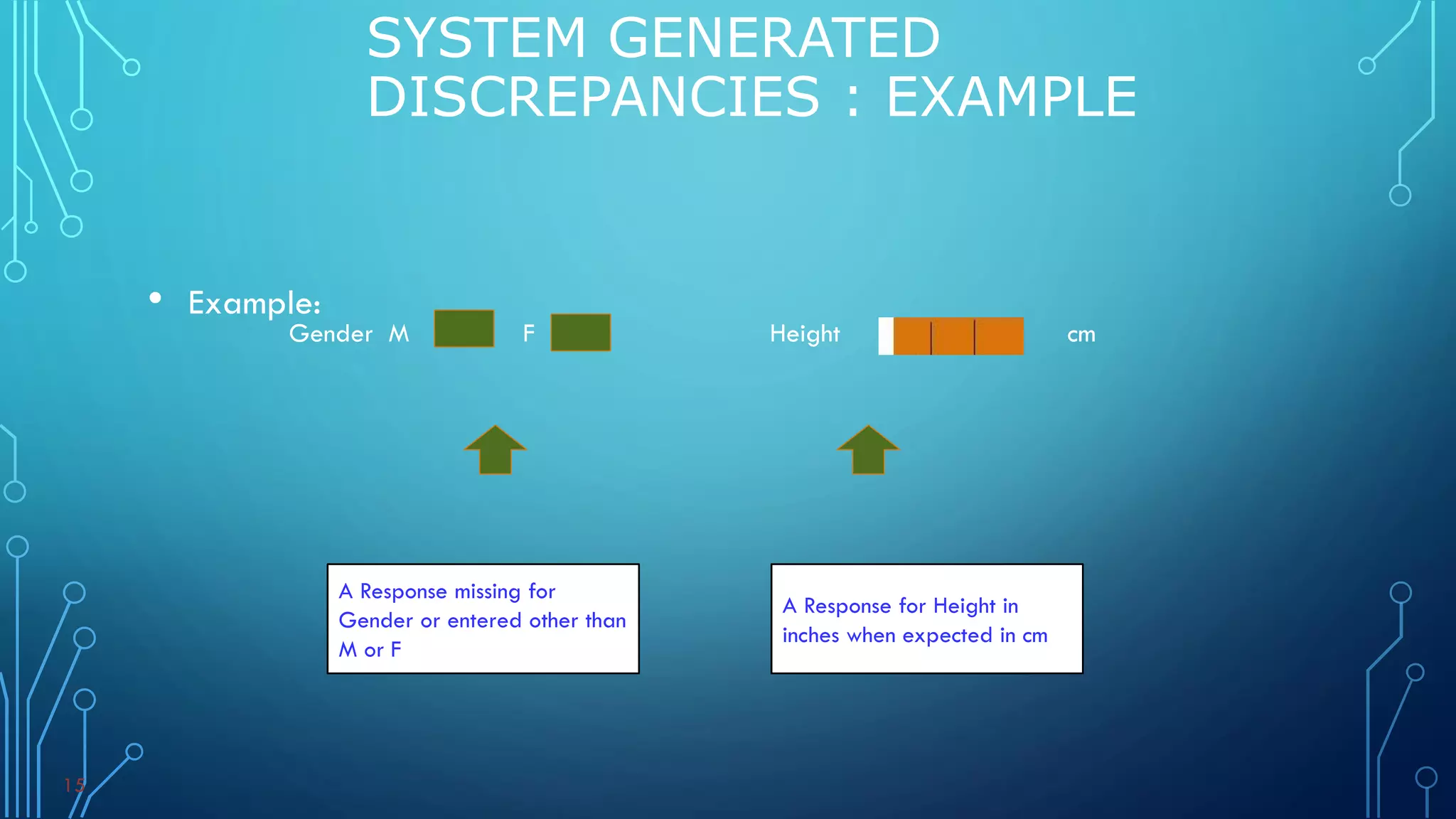 SYSTEM GENERATED DISCREPANCIES : EXAMPLE

• Example:

Gender M F

Height cm

A Response missing for Gender or entered other than M or F

A Response for Height in inches when expected in cm

15